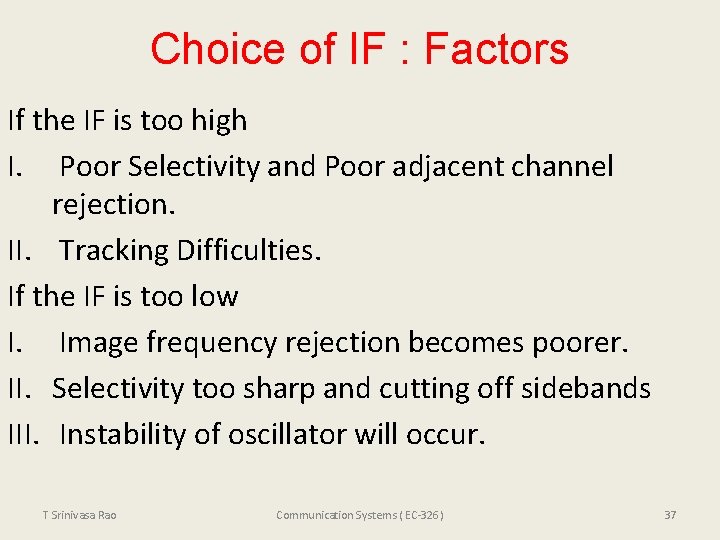 Choice of IF : Factors

If the IF is too high

I. Poor Selectivity and Poor adjacent channel rejection.

II. Tracking Difficulties.

If the IF is too low

I. Image frequency rejection becomes poorer.

II. Selectivity too sharp and cutting off sidebands

III. Instability of oscillator will occur.

T Srinivasa Rao Communication Systems ( EC-326 ) 37